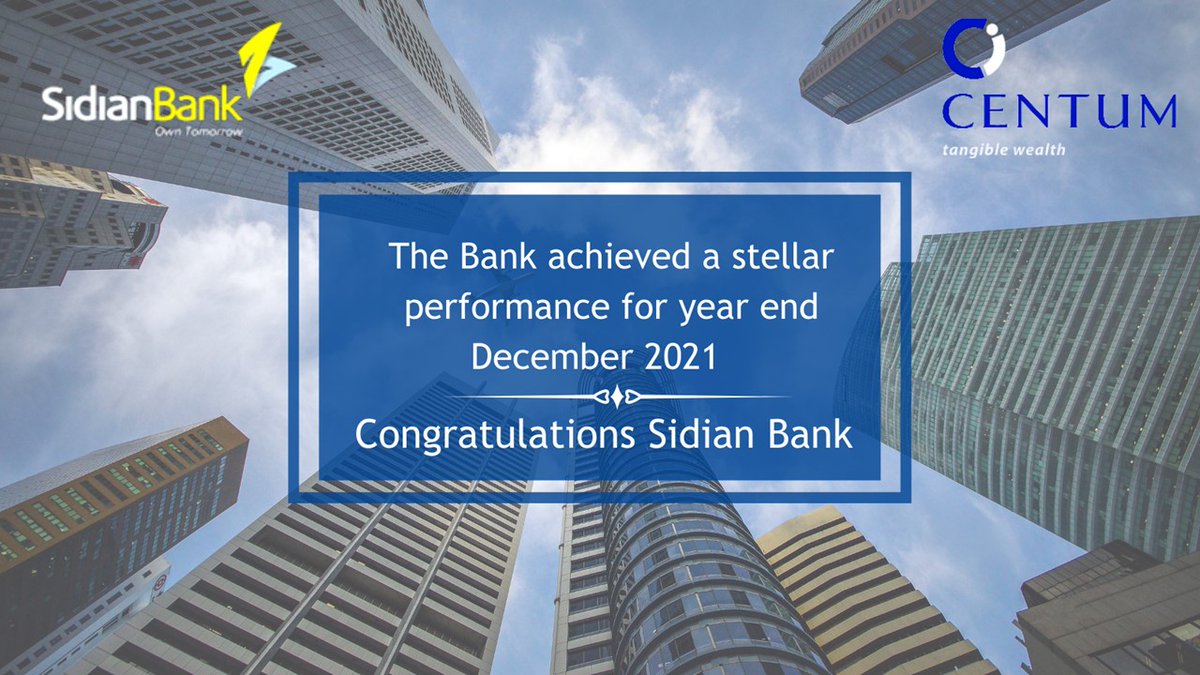 SidianBank
Own Tomorrow

CENTUM
tangible wealth

The Bank achieved a stellar performance for year end December 2021

Congratulations Sidian Bank